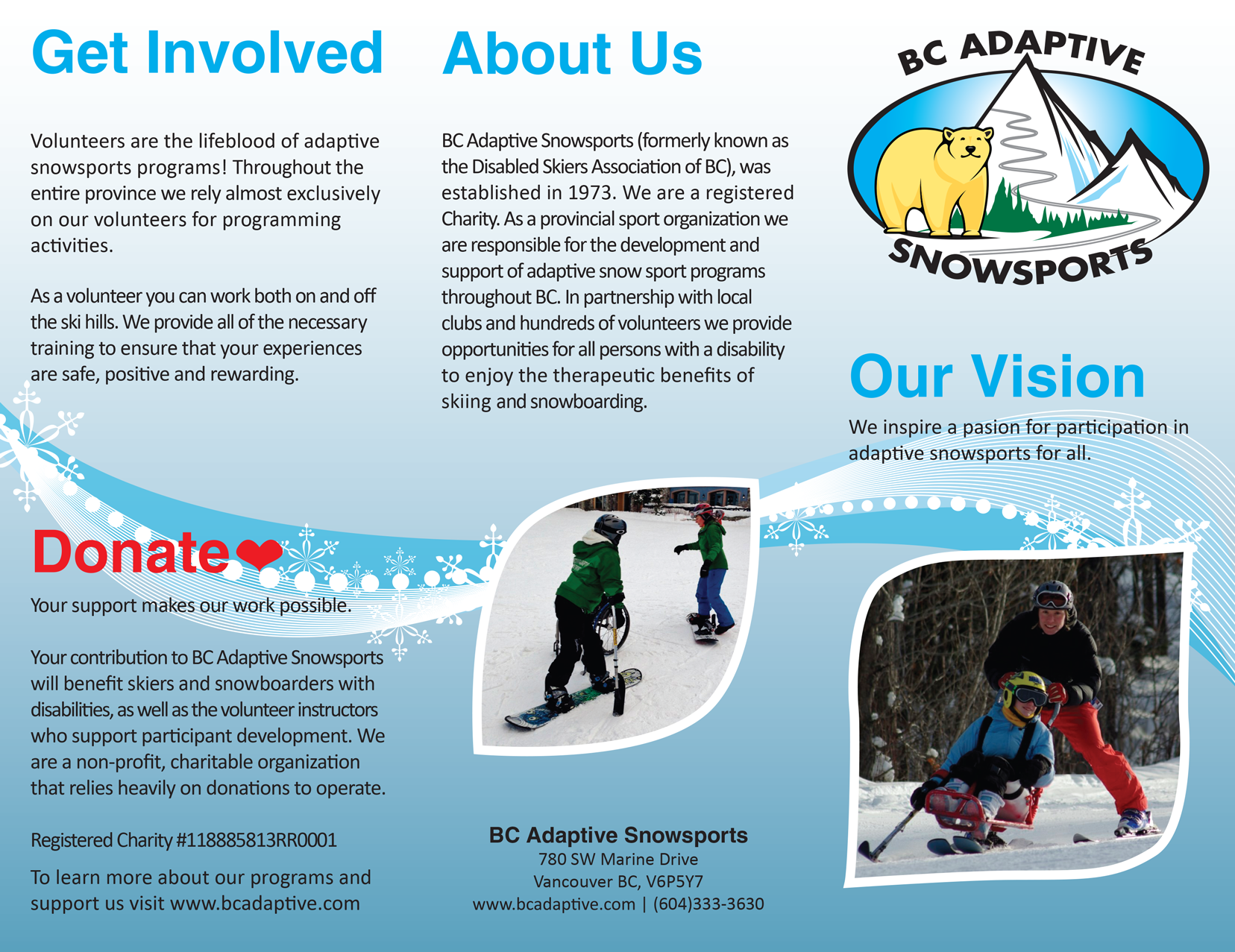 Get Involved

Volunteers are the lifeblood of adaptive snowsports programs! Throughout the entire province we rely almost exclusively on our volunteers for programming activities.

As a volunteer you can work both on and off the ski hills. We provide all of the necessary training to ensure that your experiences are safe, positive and rewarding.

Donate

Your support makes our work possible.

Your contribution to BC Adaptive Snowsports will benefit skiers and snowboarders with disabilities, as well as the volunteer instructors who support participant development. We are a non-profit, charitable organization that relies heavily on donations to operate.

Registered Charity #118885813RR0001

To learn more about our programs and support us visit www.bcadaptive.com

About Us

BC Adaptive Snowsports (formerly known as the Disabled Skiers Association of BC), was established in 1973. We are a registered Charity. As a provincial sport organization we are responsible for the development and support of adaptive snow sport programs throughout BC. In partnership with local clubs and hundreds of volunteers we provide opportunities for all persons with a disability to enjoy the therapeutic benefits of skiing and snowboarding.

BC Adaptive Snowsports
780 SW Marine Drive
Vancouver BC, V6P5Y7
www.bcadaptive.com | (604)333-3630

BC ADAPTIVE SNOWSPORTS

Our Vision

We inspire a pasion for participation in adaptive snowsports for all.